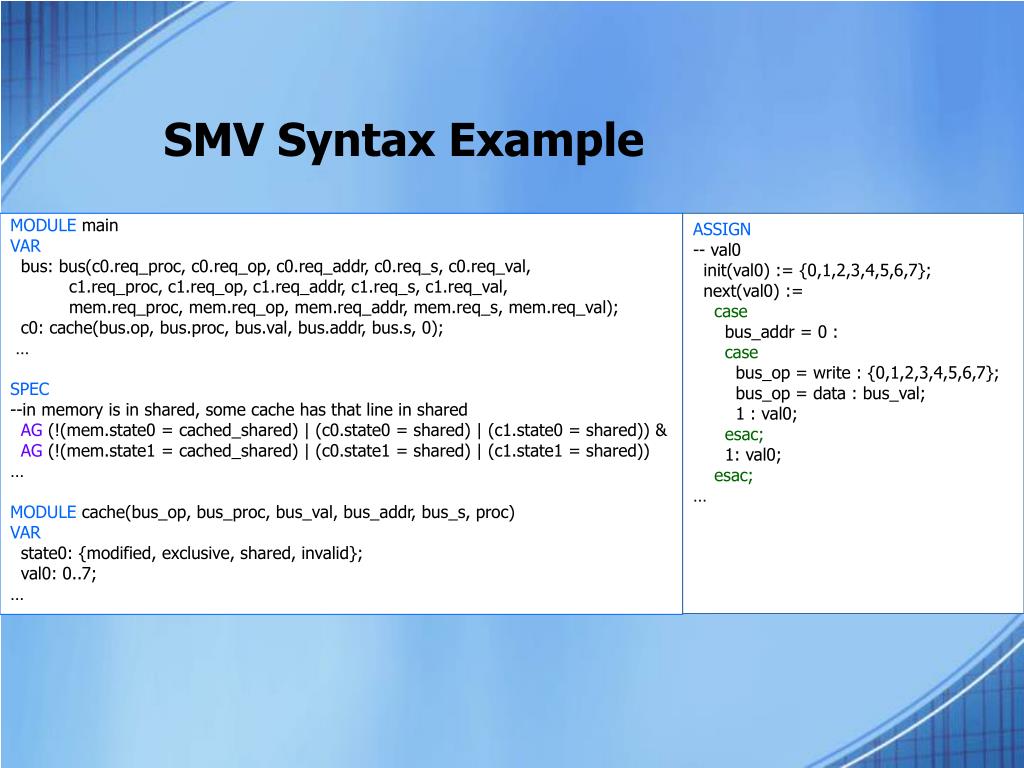 SMV Syntax Example

MODULE main
VAR
bus: bus(c0.req_proc, c0.req_op, c0.req_addr, c0.req_s, c0.req_val,
c1.req_proc, c1.req_op, c1.req_addr, c1.req_s, c1.req_val,
mem.req_proc, mem.req_op, mem.req_addr, mem.req_s, mem.req_val);
c0: cache(bus.op, bus.proc, bus.val, bus.addr, bus.s, 0);
…

SPEC
--in memory is in shared, some cache has that line in shared
AG (!(mem.state0 = cached_shared) | (c0.state0 = shared) | (c1.state0 = shared)) &
AG (!(mem.state1 = cached_shared) | (c0.state1 = shared) | (c1.state1 = shared))
…

MODULE cache(bus_op, bus_proc, bus_val, bus_addr, bus_s, proc)
VAR
state0: {modified, exclusive, shared, invalid};
val0: 0..7;
…

ASSIGN
-- val0
init(val0) := {0,1,2,3,4,5,6,7};
next(val0) :=
case
bus_addr = 0 :
case
bus_op = write : {0,1,2,3,4,5,6,7};
bus_op = data : bus_val;
1 : val0;
esac;
1: val0;
esac;
…